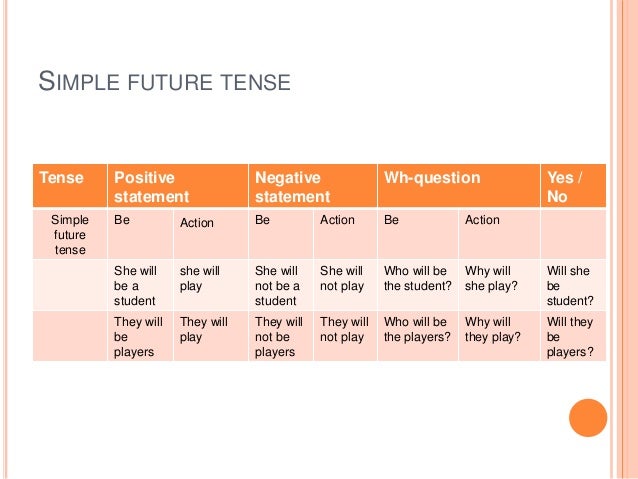 SIMPLE FUTURE TENSE

| Tense | Positive statement | | Negative statement | | Wh-question | | Yes / No |
|---|---|---|---|---|---|---|---|
| Simple future tense | Be | Action | Be | Action | Be | Action | |
| | She will be a student | she will play | She will not be a student | She will not play | Who will be the student? | Why will she play? | Will she be student? |
| | They will be players | They will play | They will not be players | They will not play | Who will be the players? | Why will they play? | Will they be players? |